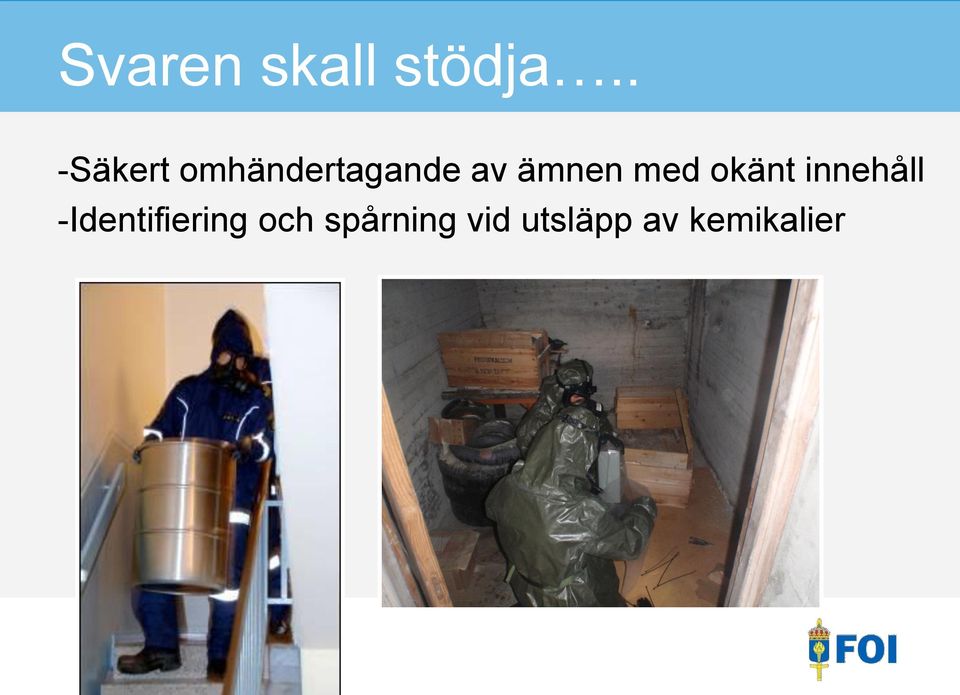 Svaren skall stödja…..

-Säkert omhändertagande av ämnen med okänt innehåll
-Identifiering och spårning vid utsläpp av kemikalier

FOI